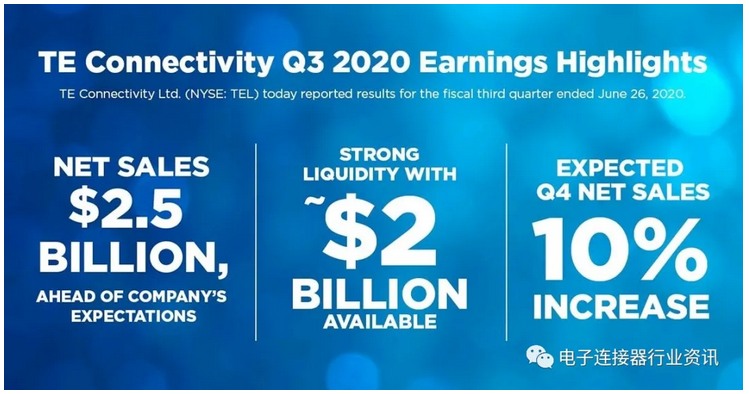 TE Connectivity Q3 2020 Earnings Highlights

TE Connectivity Ltd. (NYSE: TEL) today reported results for the fiscal third quarter ended June 26, 2020.

NET SALES \$2.5 BILLION, AHEAD OF COMPANY'S EXPECTATIONS

STRONG LIQUIDITY WITH ~\$2 BILLION AVAILABLE

EXPECTED Q4 NET SALES 10% INCREASE

电子连接器行业资讯